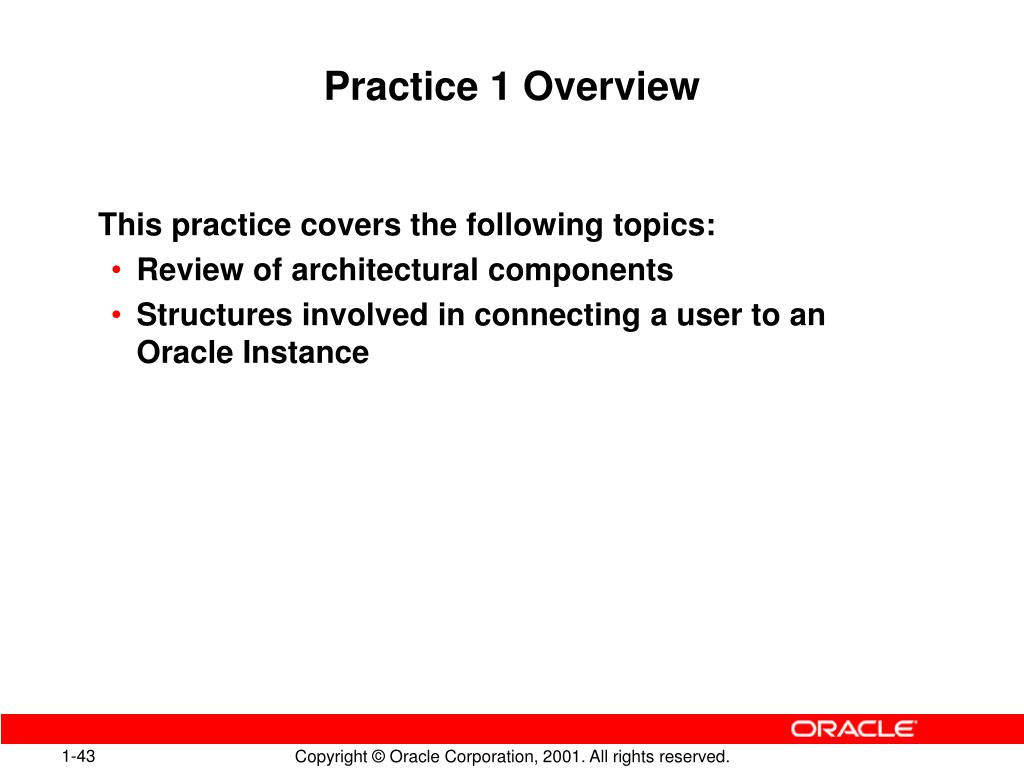 Practice 1 Overview

This practice covers the following topics:
• Review of architectural components
• Structures involved in connecting a user to an Oracle Instance

ORACLE

1-43

Copyright © Oracle Corporation, 2001. All rights reserved.